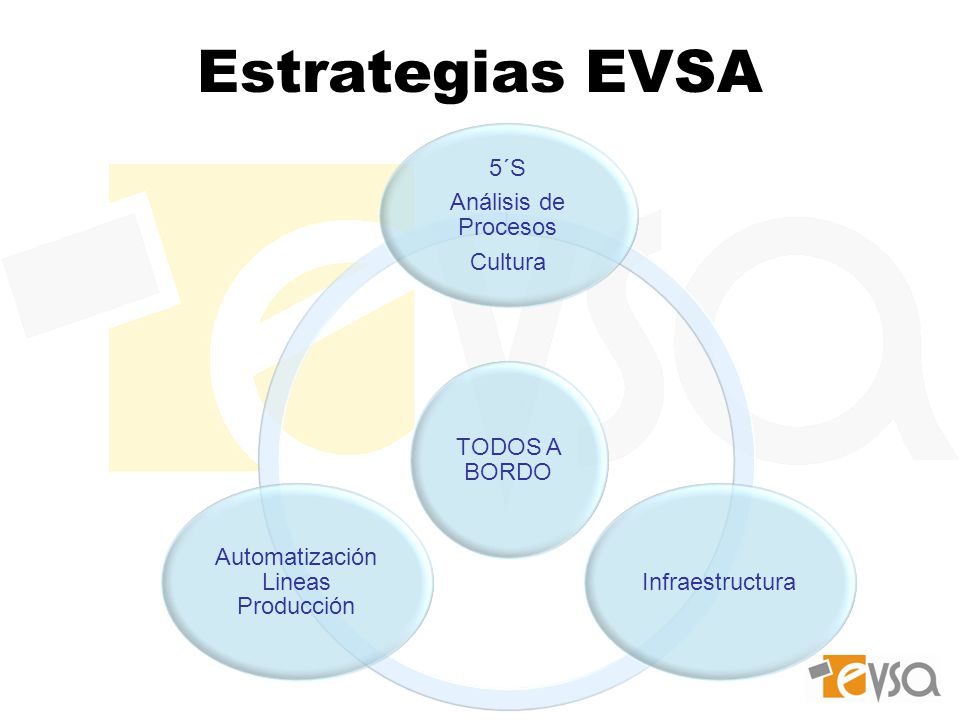 Estrategias EVSA

5´S
Análisis de Procesos
Cultura

TODOS A BORDO

Automatización Lineas Producción

Infraestructura

evsa